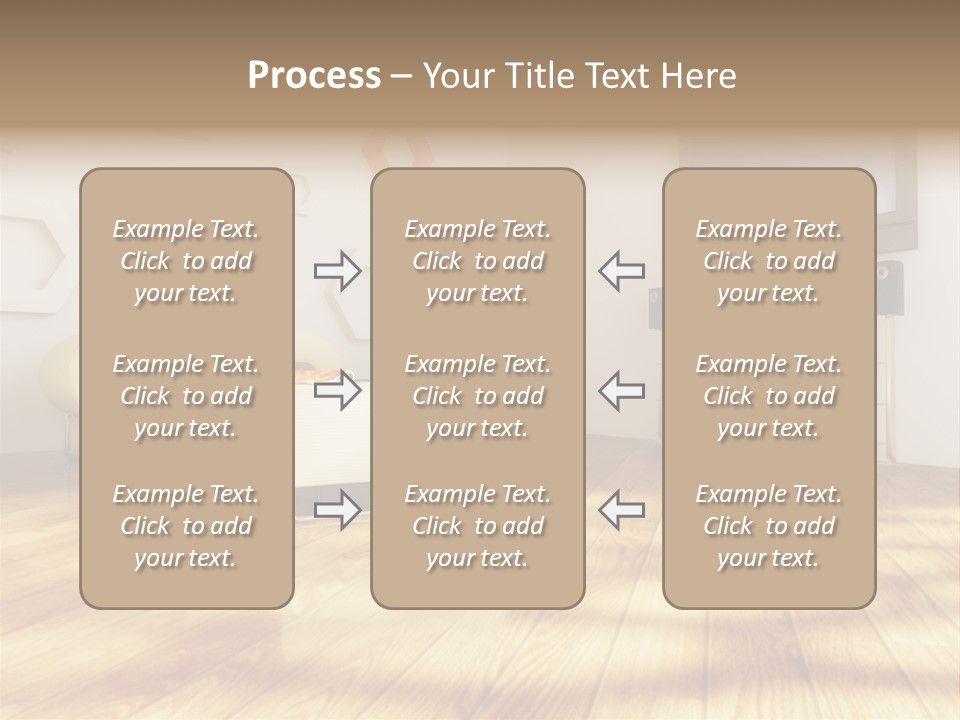 Process – Your Title Text Here

Example Text. Click to add your text.

Example Text. Click to add your text.

Example Text. Click to add your text.

Example Text. Click to add your text.

Example Text. Click to add your text.

Example Text. Click to add your text.

Example Text. Click to add your text.

Example Text. Click to add your text.

Example Text. Click to add your text.